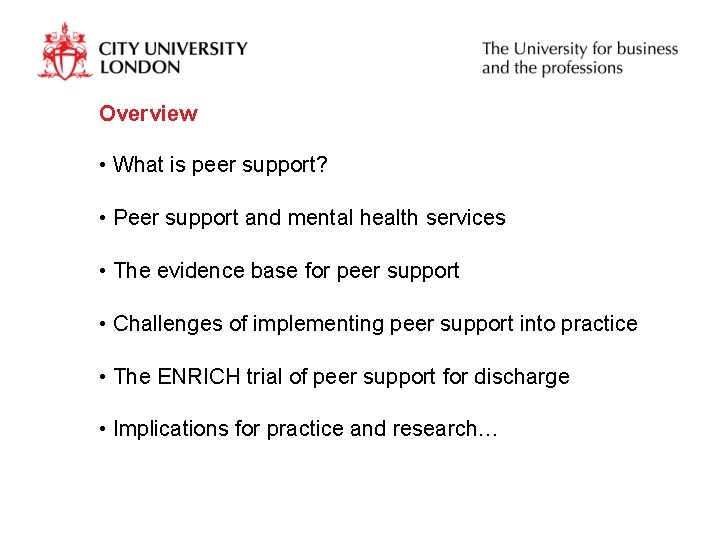 CITY UNIVERSITY LONDON

The University for business and the professions

Overview

• What is peer support?

• Peer support and mental health services

• The evidence base for peer support

• Challenges of implementing peer support into practice

• The ENRICH trial of peer support for discharge

• Implications for practice and research…